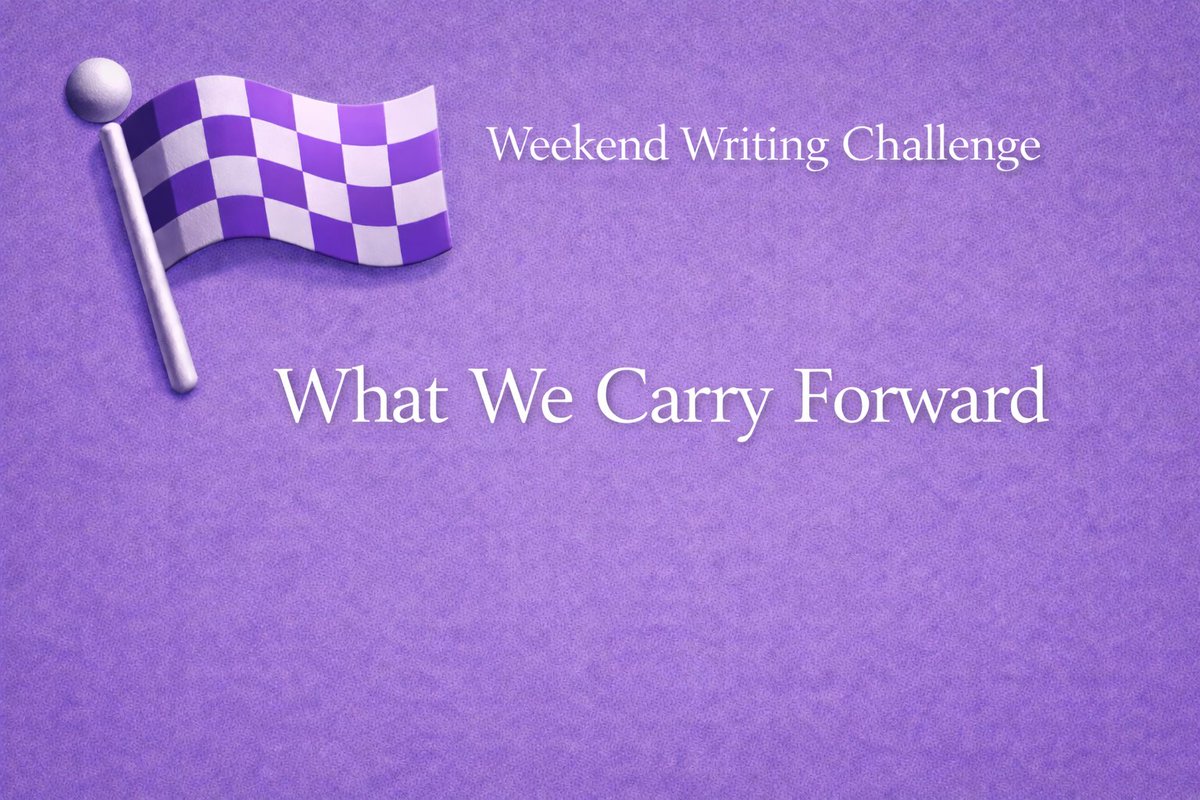 Weekend Writing Challenge

What We Carry Forward